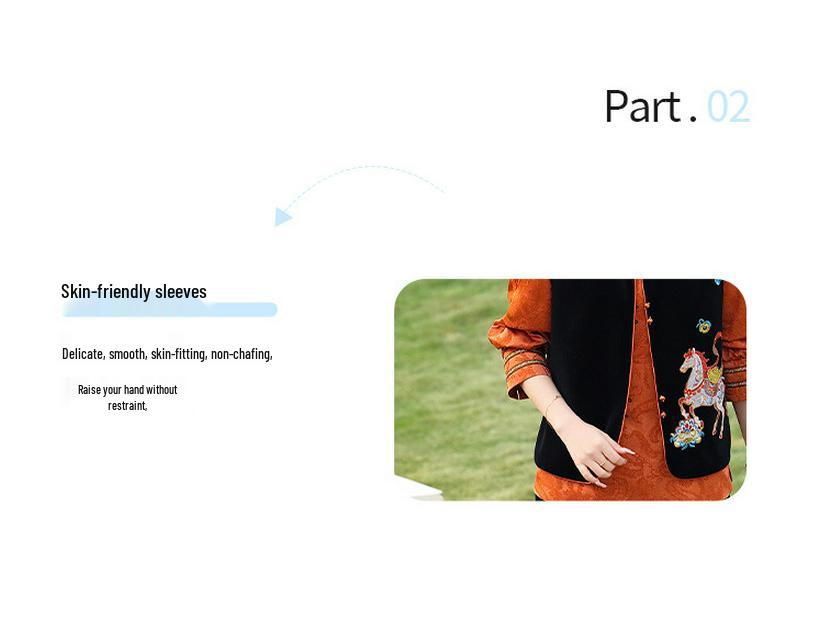 Part . 02

Skin-friendly sleeves

Delicate, smooth, skin-fitting, non-chafing,

Raise your hand without restraint,